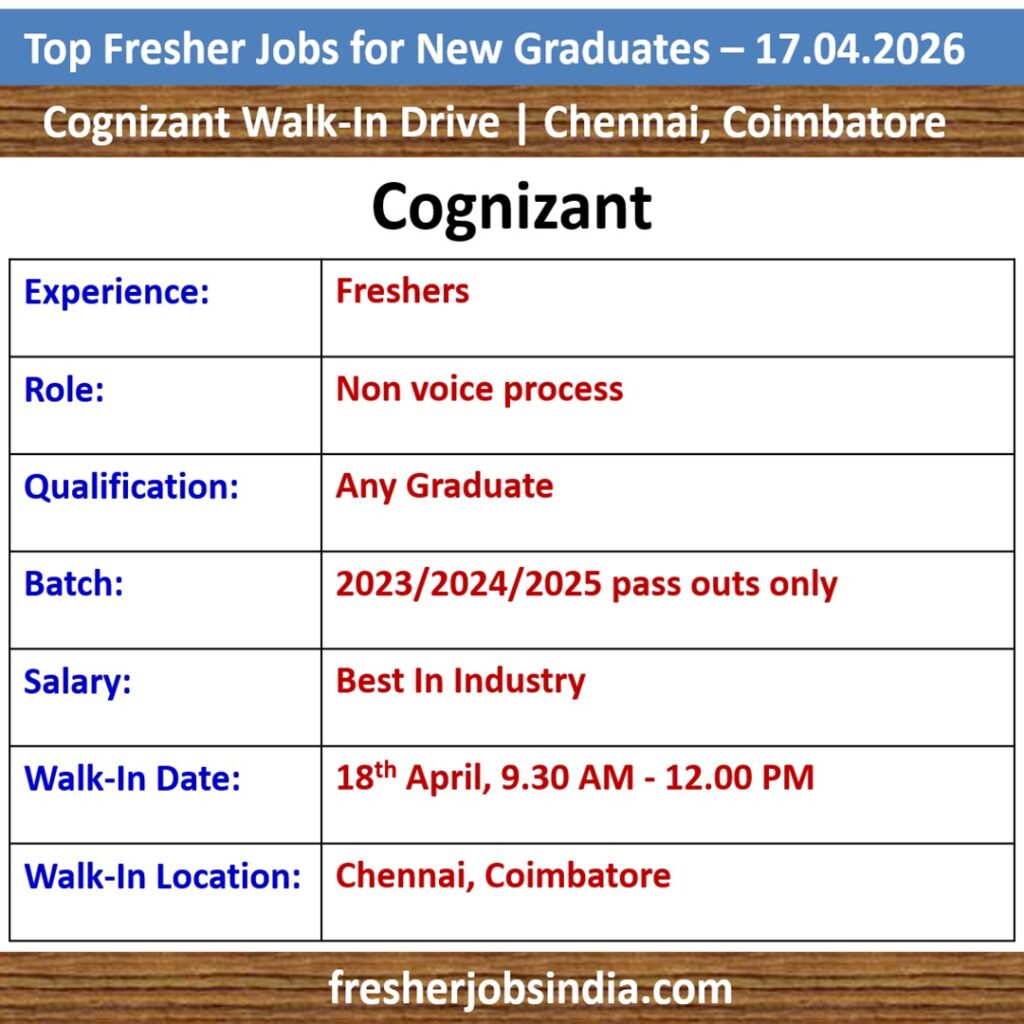 Top Fresher Jobs for New Graduates – 17.04.2026

Cognizant Walk-In Drive | Chennai, Coimbatore

Cognizant

| Experience: | Freshers |
|---|---|
| Role: | Non voice process |
| Qualification: | Any Graduate |
| Batch: | 2023/2024/2025 pass outs only |
| Salary: | Best In Industry |
| Walk-In Date: | 18$^{th}$ April, 9.30 AM - 12.00 PM |
| Walk-In Location: | Chennai, Coimbatore |

fresherjobsindia.com